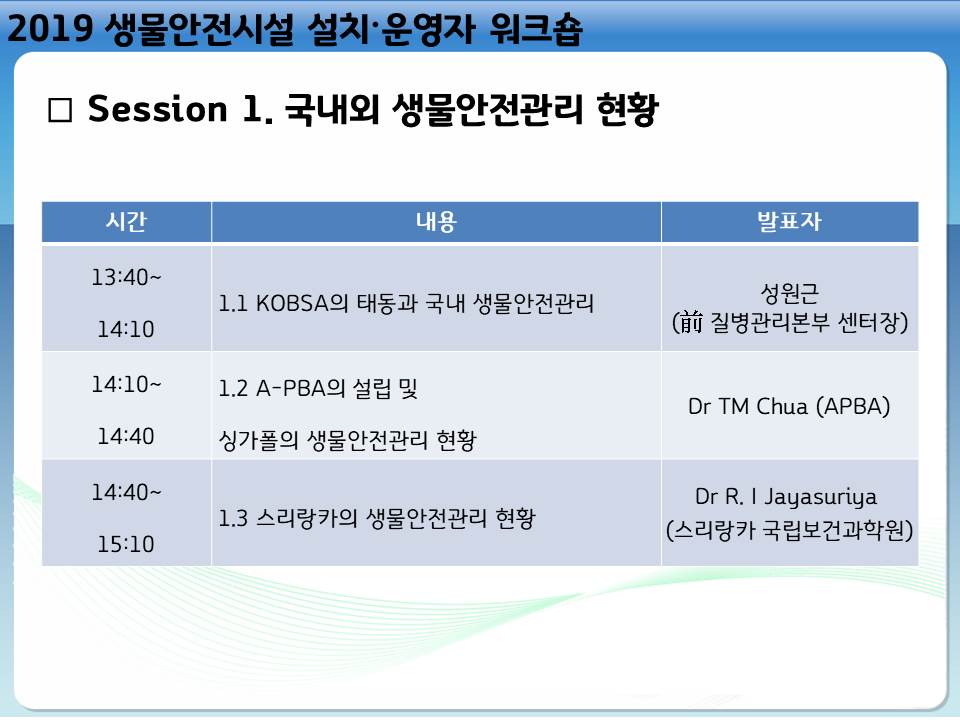 2019 생물안전시설 설치·운영자 워크숍

□ Session 1. 국내외 생물안전관리 현황

| 시간 | 내용 | 발표자 |
|---|---|---|
| 13:40~ 14:10 | 1.1 KOBSA의 태동과 국내 생물안전관리 | 성원근 (前 질병관리본부 센터장) |
| 14:10~ 14:40 | 1.2 A-PBA의 설립 및 싱가폴의 생물안전관리 현황 | Dr TM Chua (APBA) |
| 14:40~ 15:10 | 1.3 스리랑카의 생물안전관리 현황 | Dr R. I Jayasuriya (스리랑카 국립보건과학원) |